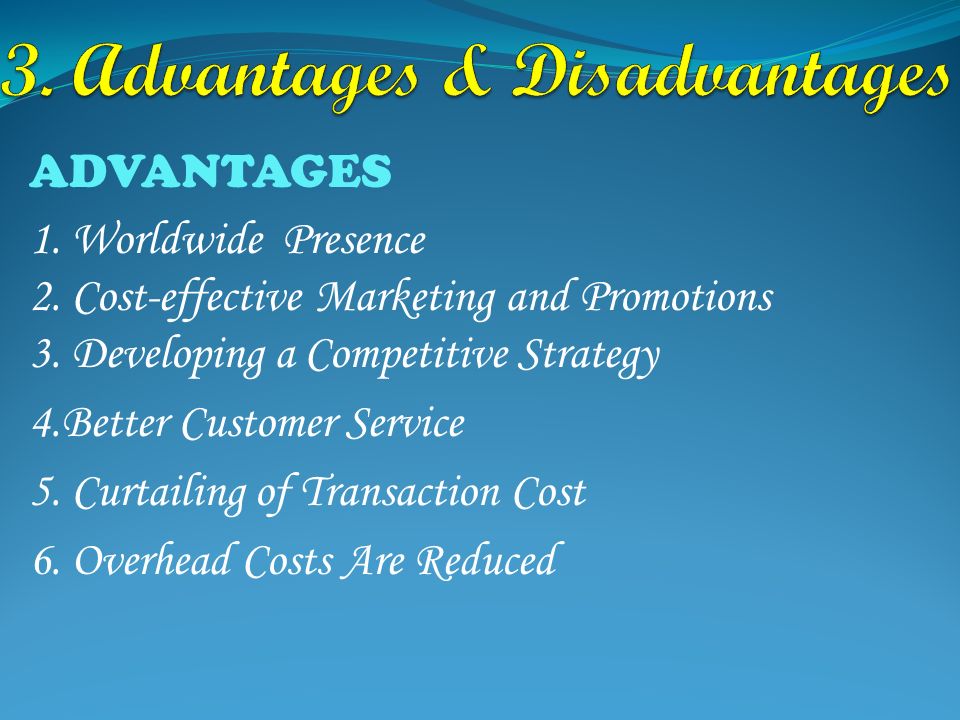 3. Advantages & Disadvantages

ADVANTAGES

1. Worldwide Presence
2. Cost-effective Marketing and Promotions
3. Developing a Competitive Strategy
4.Better Customer Service
5. Curtailing of Transaction Cost
6. Overhead Costs Are Reduced